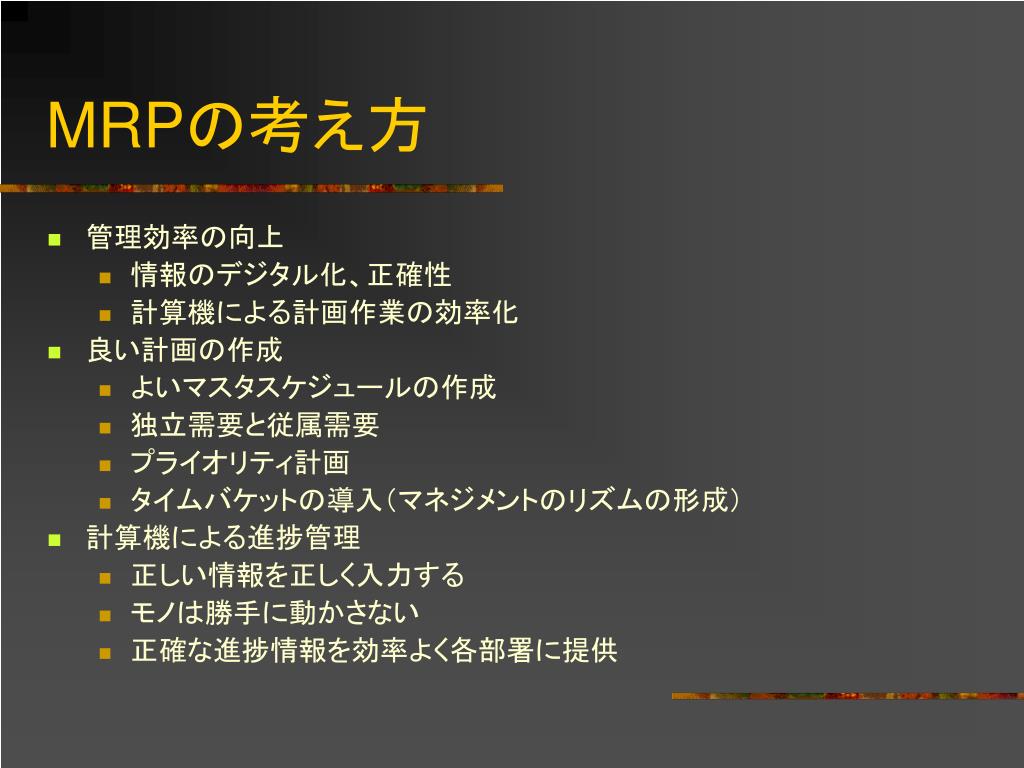 MRPの考え方

- 管理効率の向上
  - 情報のデジタル化、正確性
  - 計算機による計画作業の効率化
- 良い計画の作成
  - よいマスタスケジュールの作成
  - 独立需要と従属需要
  - プライオリティ計画
  - タイムバケットの導入（マネジメントのリズムの形成）
- 計算機による進捗管理
  - 正しい情報を正しく入力する
  - モノは勝手に動かさない
  - 正確な進捗情報を効率よく各部署に提供